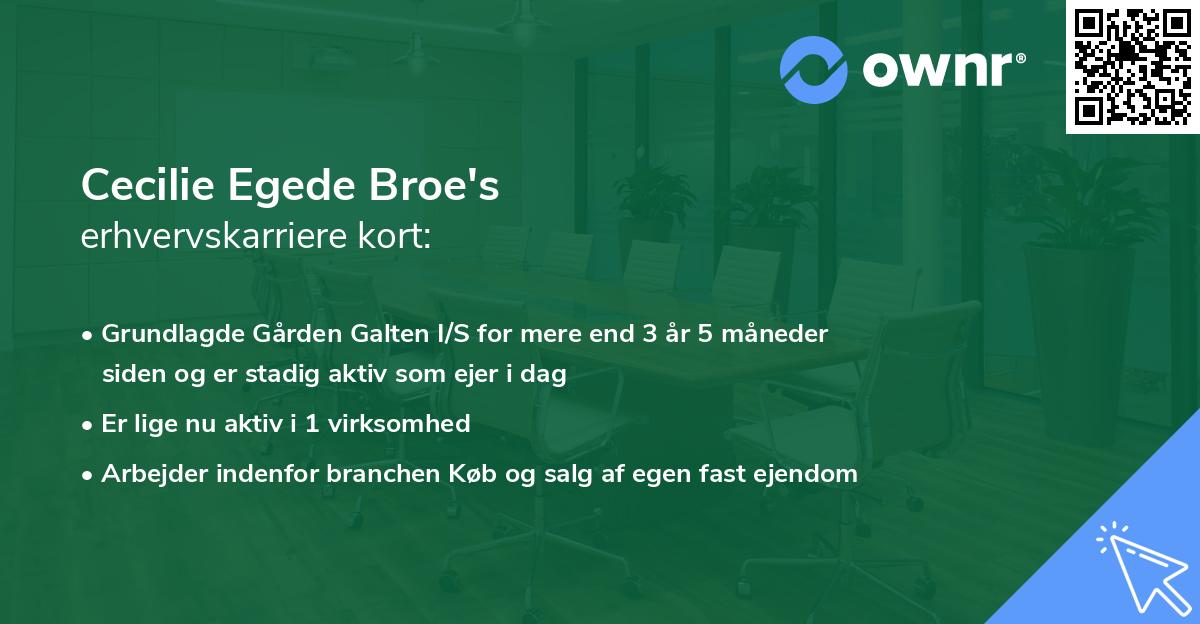 ownr®

Cecilie Egede Broe's
erhvervskarriere kort:

• Grundlagde Gården Galten I/S for mere end 3 år 5 måneder siden og er stadig aktiv som ejer i dag
• Er lige nu aktiv i 1 virksomhed
• Arbejder indenfor branchen Køb og salg af egen fast ejendom